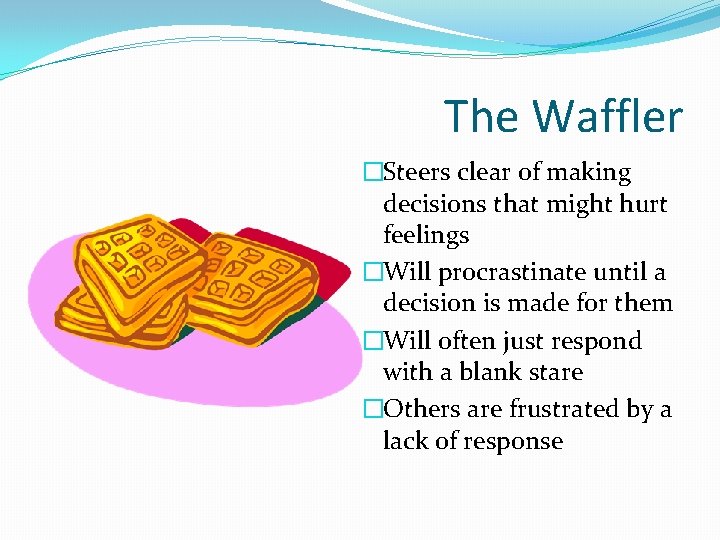 The Waffler

□Steers clear of making decisions that might hurt feelings
□Will procrastinate until a decision is made for them
□Will often just respond with a blank stare
□Others are frustrated by a lack of response